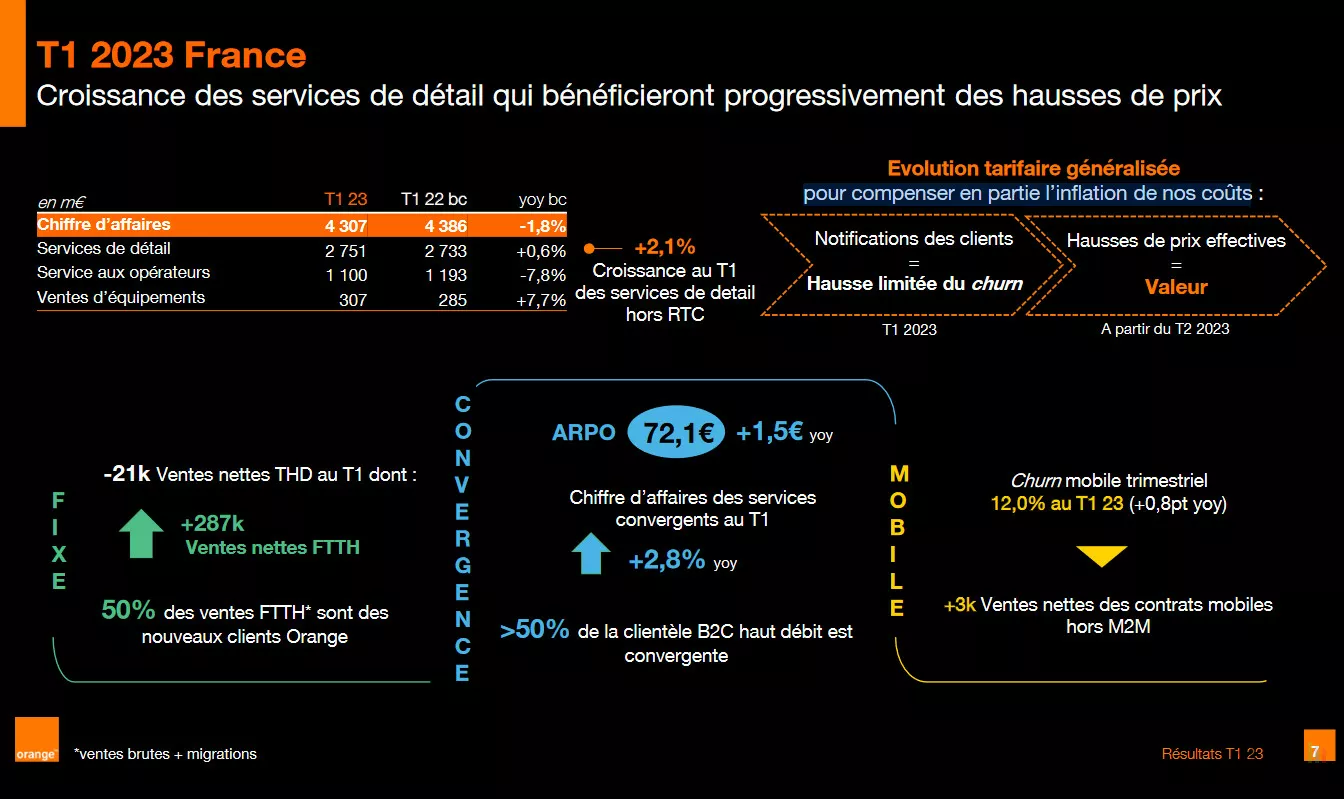 T1 2023 France
Croissance des services de détail qui bénéficieront progressivement des hausses de prix

| en m€ | T1 23 | T1 22 bc | yoy bc |
|---|---|---|---|
| Chiffre d'affaires | 4 307 | 4 386 | -1,8% |
| Services de détail | 2 751 | 2 733 | +0,6% |
| Service aux opérateurs | 1 100 | 1 193 | -7,8% |
| Ventes d'équipements | 307 | 285 | +7,7% |

+2,1%
Croissance au T1 des services de detail hors RTC

Evolution tarifaire généralisée
pour compenser en partie l'inflation de nos coûts :

Notifications des clients
=
Hausse limitée du churn
T1 2023

Hausses de prix effectives
=
Valeur
A partir du T2 2023

FIXE

-21k Ventes nettes THD au T1 dont :

+287k
Ventes nettes FTTH

50% des ventes FTTH* sont des nouveaux clients Orange

CONVERGENCE

ARPO 72,1€ +1,5€ yoy

Chiffre d'affaires des services convergents au T1

+2,8% yoy

>50% de la clientèle B2C haut débit est convergente

MOBILE

Churn mobile trimestriel
12,0% au T1 23 (+0,8pt yoy)

+3k Ventes nettes des contrats mobiles hors M2M

orange

*ventes brutes + migrations

Résultats T1 23

7